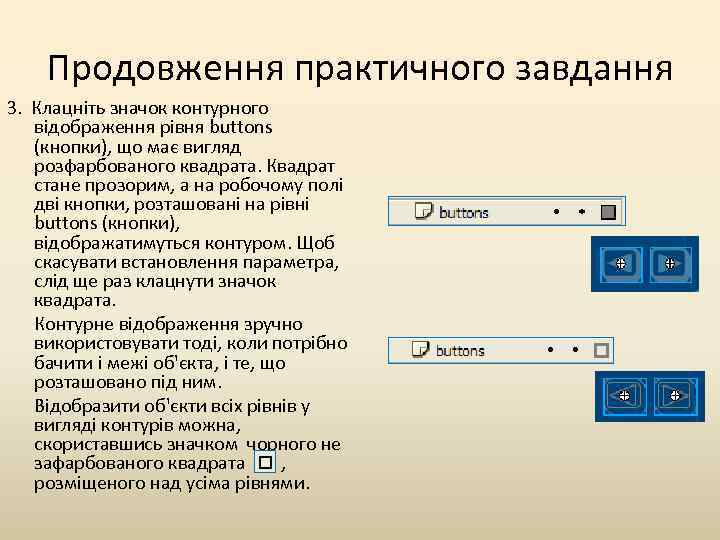 Продовження практичного завдання

3. Клацніть значок контурного відображення рівня buttons (кнопки), що має вигляд розфарбованого квадрата. Квадрат стане прозорим, а на робочому полі дві кнопки, розташовані на рівні buttons (кнопки), відображатимуться контуром. Щоб скасувати встановлення параметра, слід ще раз клацнути значок квадрата.

Контурне відображення зручно використовувати тоді, коли потрібно бачити і межі об'єкта, і те, що розташовано під ним.

Відобразити об'єкти всіх рівнів у вигляді контурів можна, скориставшись значком чорного не зафарбованого квадрата , розміщеного над усіма рівнями.

buttons

buttons